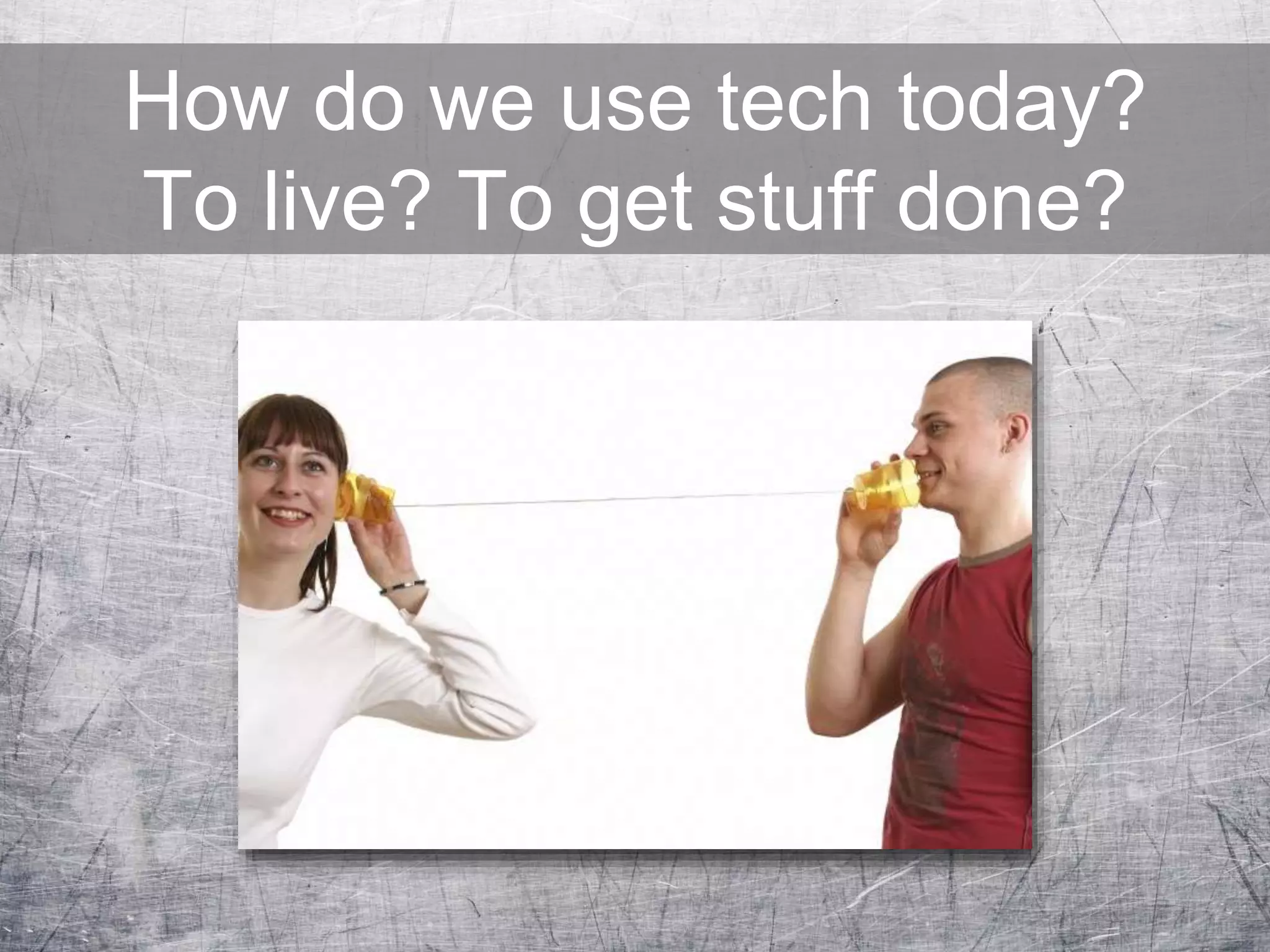 How do we use tech today? To live? To get stuff done?